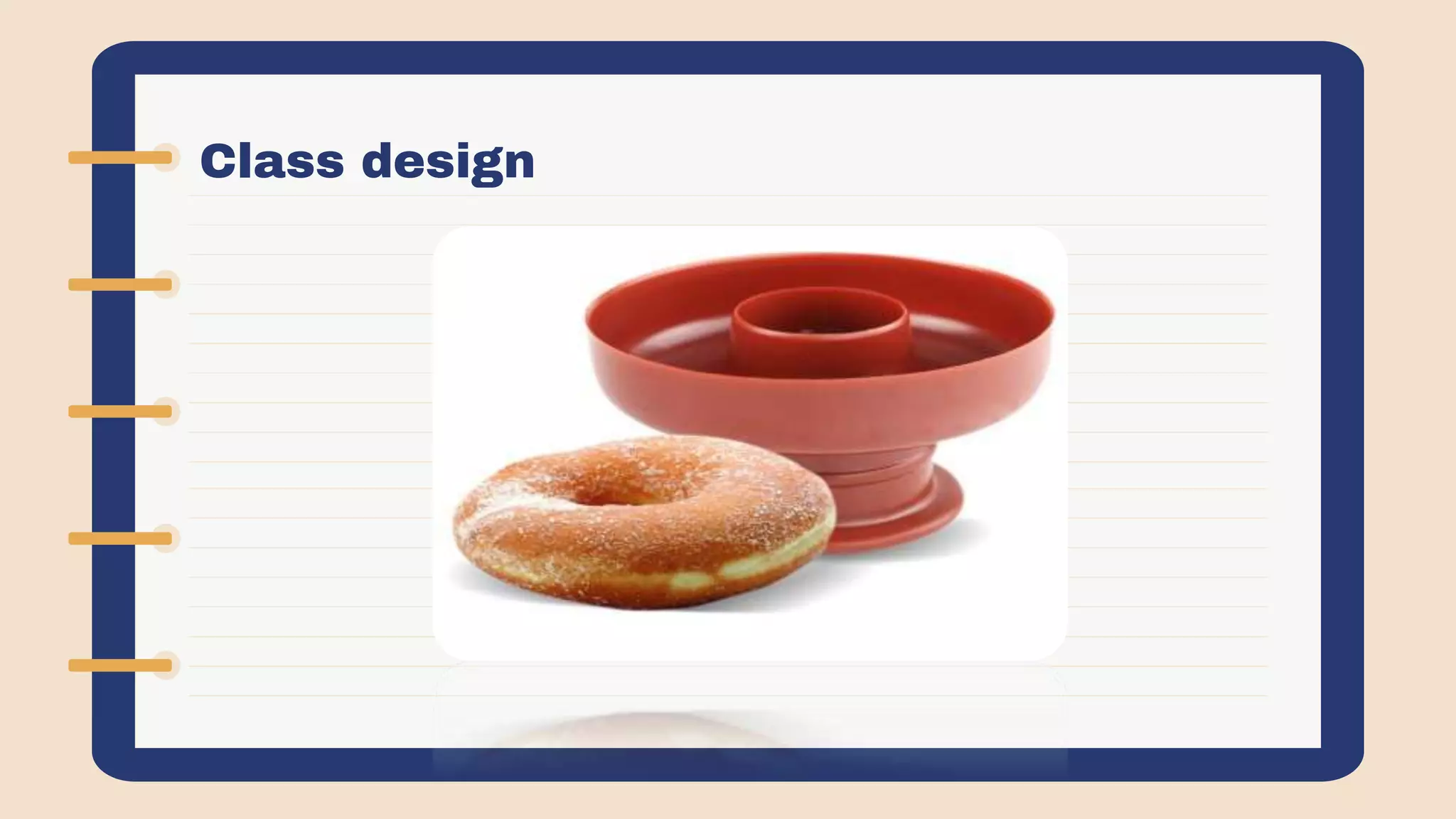 Class design